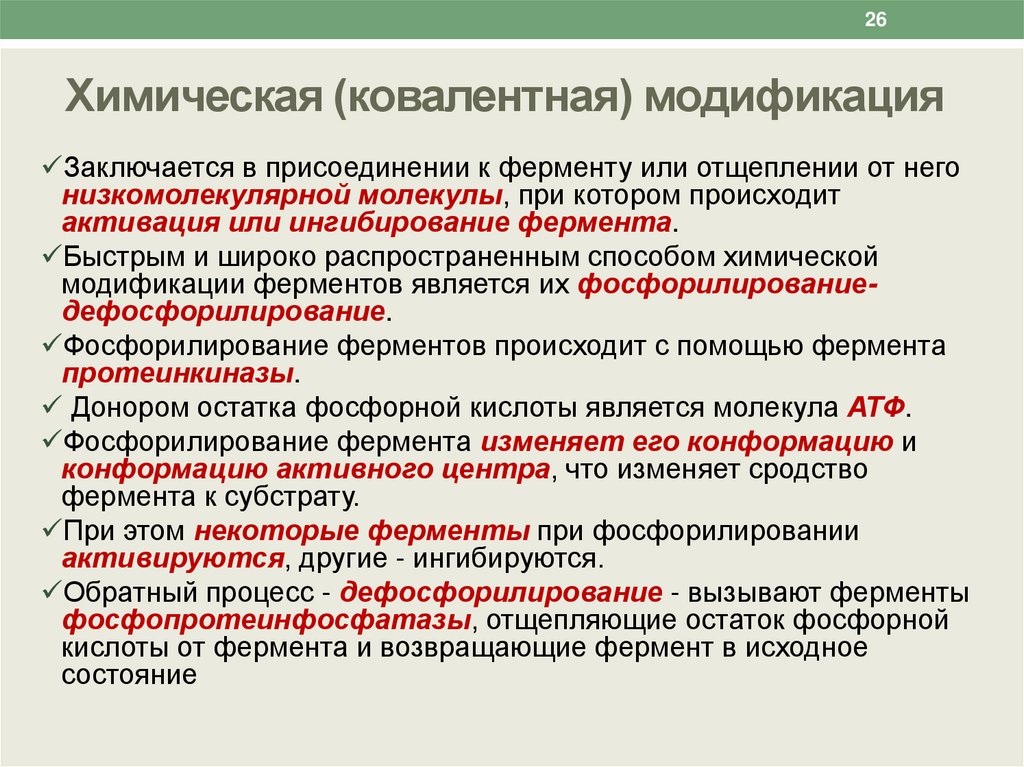 26

Химическая (ковалентная) модификация

✓Заключается в присоединении к ферменту или отщеплении от него низкомолекулярной молекулы, при котором происходит активация или ингибирование фермента.

✓Быстрым и широко распространенным способом химической модификации ферментов является их фосфорилирование-дефосфорилирование.

✓Фосфорилирование ферментов происходит с помощью фермента протеинкиназы.

✓ Донором остатка фосфорной кислоты является молекула АТФ.

✓Фосфорилирование фермента изменяет его конформацию и конформацию активного центра, что изменяет сродство фермента к субстрату.

✓При этом некоторые ферменты при фосфорилировании активируются, другие - ингибируются.

✓Обратный процесс - дефосфорилирование - вызывают ферменты фосфопротеинфосфатазы, отщепляющие остаток фосфорной кислоты от фермента и возвращающие фермент в исходное состояние